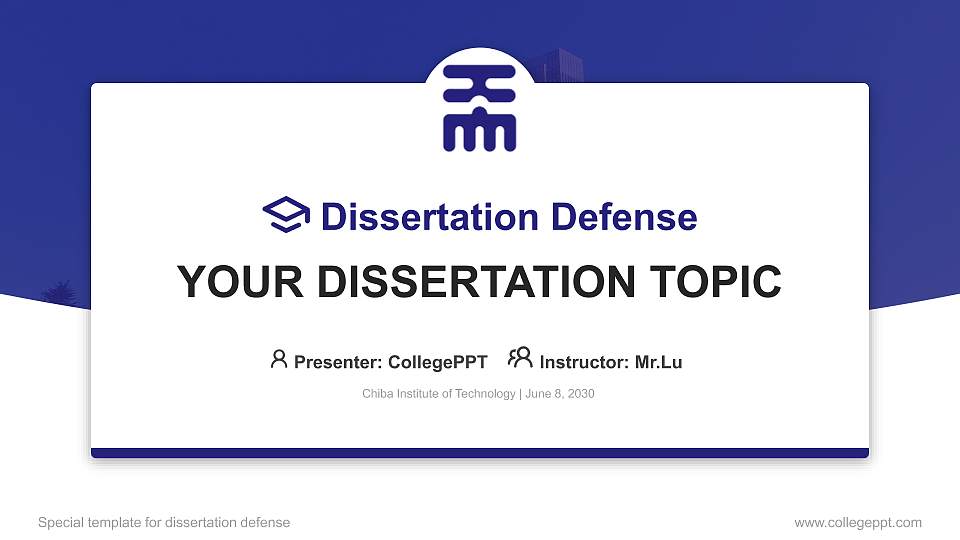 Dissertation Defense

YOUR DISSERTATION TOPIC

Presenter: CollegePPT Instructor: Mr.Lu

Chiba Institute of Technology | June 8, 2030

Special template for dissertation defense

www.collegeppt.com